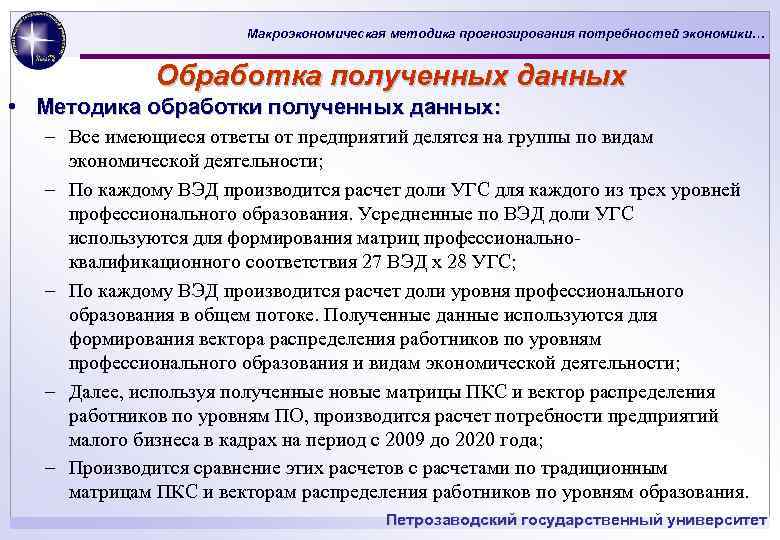 Макроэкономическая методика прогнозирования потребностей экономики…

Обработка полученных данных

• Методика обработки полученных данных:

– Все имеющиеся ответы от предприятий делятся на группы по видам экономической деятельности;

– По каждому ВЭД производится расчет доли УГС для каждого из трех уровней профессионального образования. Усредненные по ВЭД доли УГС используются для формирования матриц профессионально-квалификационного соответствия 27 ВЭД х 28 УГС;

– По каждому ВЭД производится расчет доли уровня профессионального образования в общем потоке. Полученные данные используются для формирования вектора распределения работников по уровням профессионального образования и видам экономической деятельности;

– Далее, используя полученные новые матрицы ПКС и вектор распределения работников по уровням ПО, производится расчет потребности предприятий малого бизнеса в кадрах на период с 2009 до 2020 года;

– Производится сравнение этих расчетов с расчетами по традиционным матрицам ПКС и векторам распределения работников по уровням образования.

Петрозаводский государственный университет